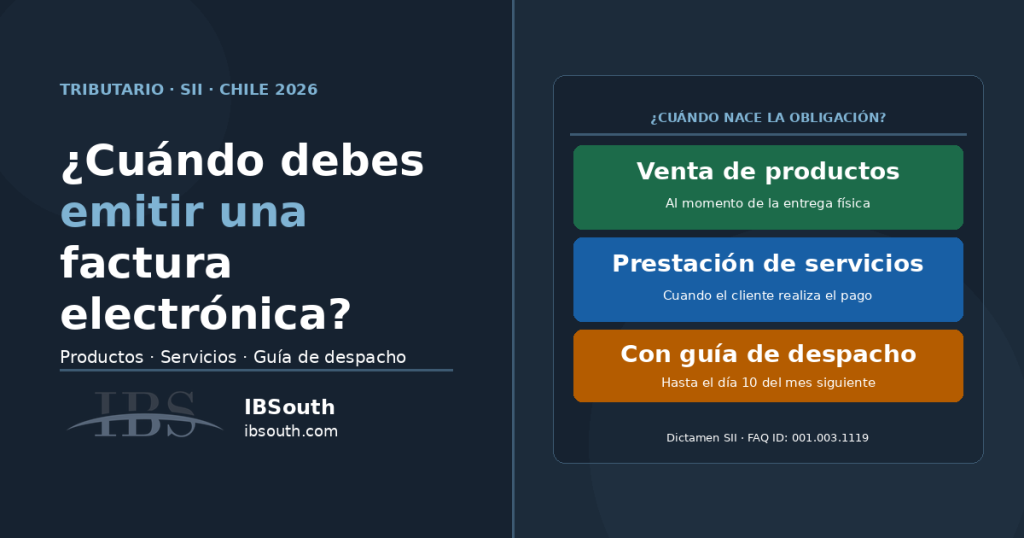 TRIBUTARIO · SII · CHILE 2026

¿Cuándo debes emitir una factura electrónica?

Productos · Servicios · Guía de despacho

IBS

IBSouth
ibsouth.com

¿CUÁNDO NACE LA OBLIGACIÓN?

Venta de productos
Al momento de la entrega física

Prestación de servicios
Cuando el cliente realiza el pago

Con guía de despacho
Hasta el día 10 del mes siguiente

Dictamen SII · FAQ ID: 001.003.1119